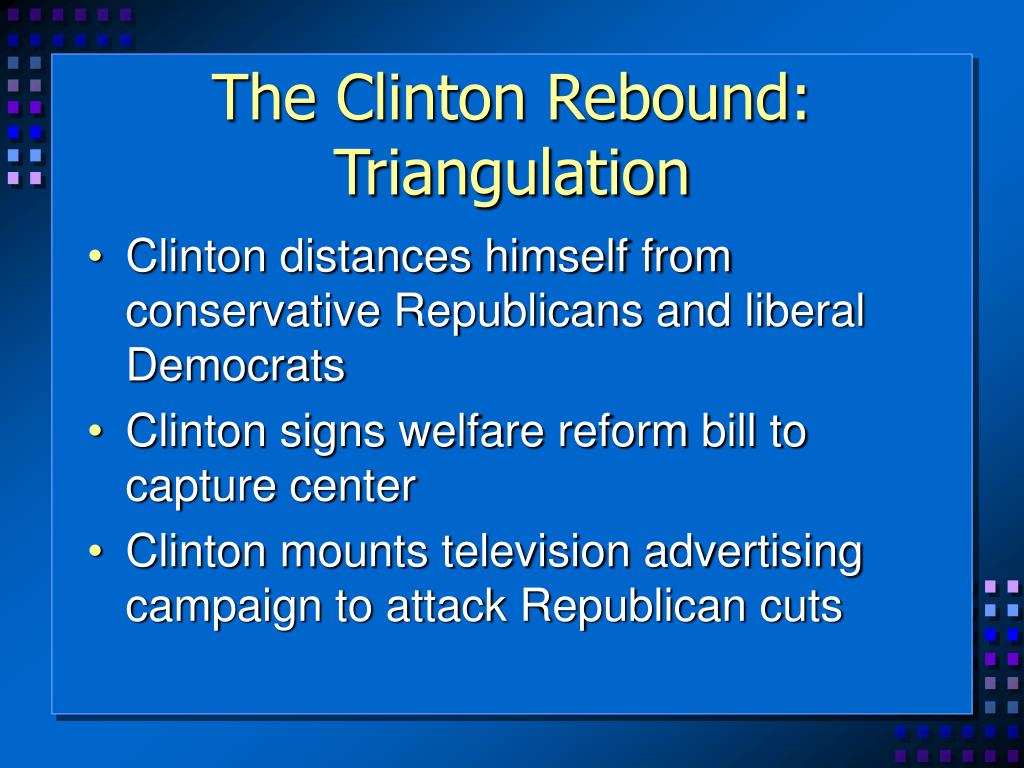 The Clinton Rebound: Triangulation

• Clinton distances himself from conservative Republicans and liberal Democrats
• Clinton signs welfare reform bill to capture center
• Clinton mounts television advertising campaign to attack Republican cuts